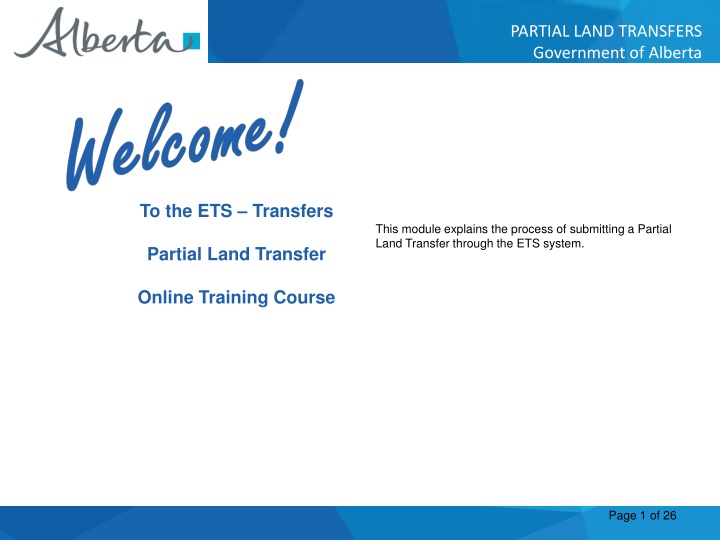 Alberta

PARTIAL LAND TRANSFERS
Government of Alberta

Welcome!

To the ETS – Transfers

Partial Land Transfer

Online Training Course

This module explains the process of submitting a Partial Land Transfer through the ETS system.

Page 1 of 26